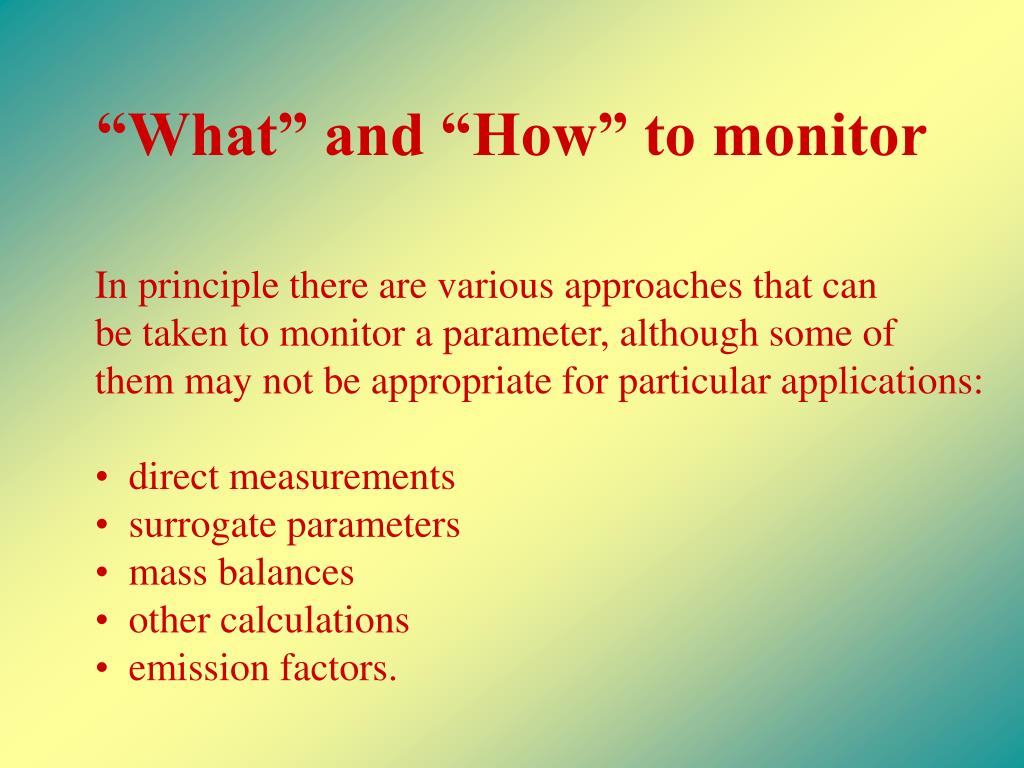 “What” and “How” to monitor

In principle there are various approaches that can be taken to monitor a parameter, although some of them may not be appropriate for particular applications:

• direct measurements
• surrogate parameters
• mass balances
• other calculations
• emission factors.